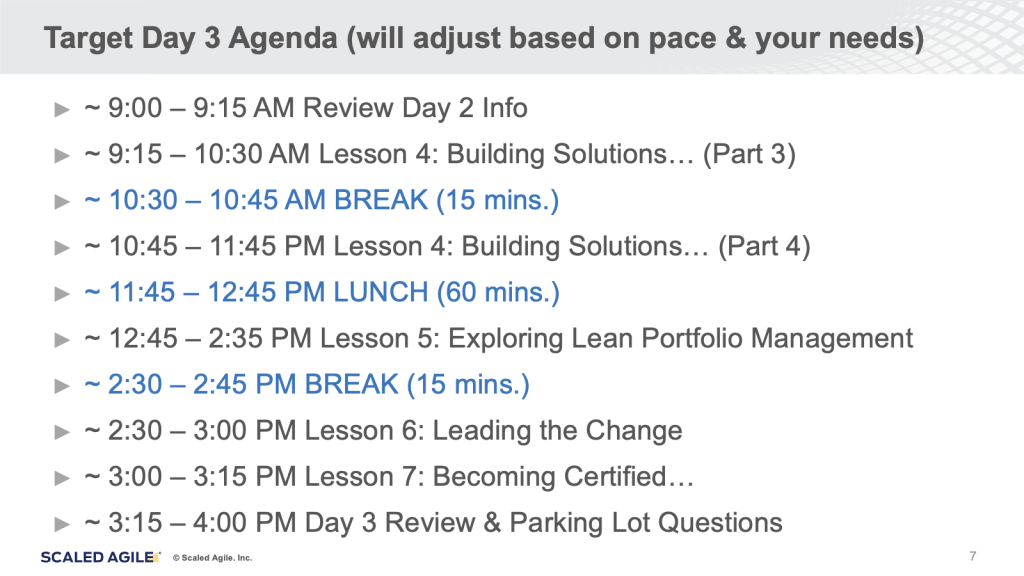 Target Day 3 Agenda (will adjust based on pace & your needs)

► ~ 9:00 – 9:15 AM Review Day 2 Info

► ~ 9:15 – 10:30 AM Lesson 4: Building Solutions… (Part 3)

► ~ 10:30 – 10:45 AM BREAK (15 mins.)

► ~ 10:45 – 11:45 PM Lesson 4: Building Solutions… (Part 4)

► ~ 11:45 – 12:45 PM LUNCH (60 mins.)

► ~ 12:45 – 2:35 PM Lesson 5: Exploring Lean Portfolio Management

► ~ 2:30 – 2:45 PM BREAK (15 mins.)

► ~ 2:30 – 3:00 PM Lesson 6: Leading the Change

► ~ 3:00 – 3:15 PM Lesson 7: Becoming Certified…

► ~ 3:15 – 4:00 PM Day 3 Review & Parking Lot Questions

SCALED AGILE © Scaled Agile. Inc.

7